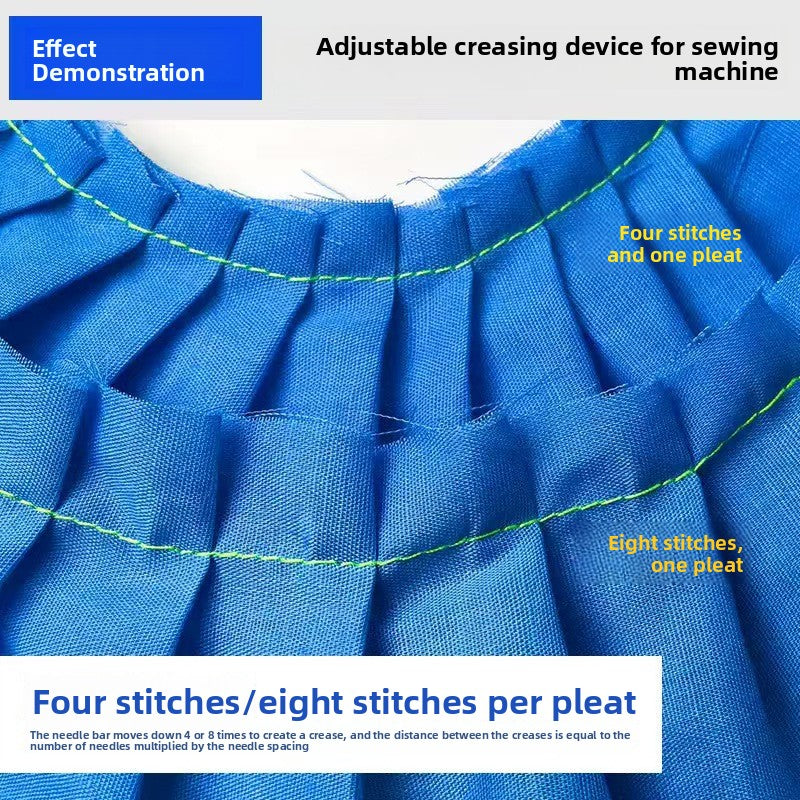 Effect
Demonstration

Adjustable creasing device for sewing machine

Four stitches
and one pleat

Eight stitches,
one pleat

Four stitches/eight stitches per pleat

The needle bar moves down 4 or 8 times to create a crease, and the distance between the creases is equal to the number of needles multiplied by the needle spacing